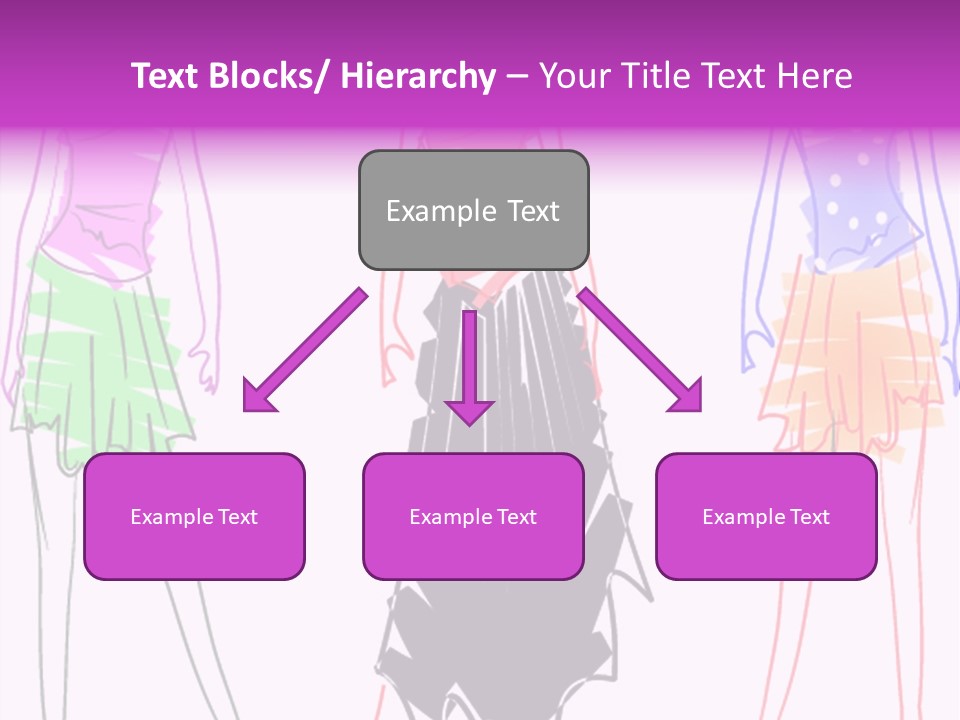 Text Blocks/ Hierarchy – Your Title Text Here

Example Text

Example Text

Example Text

Example Text